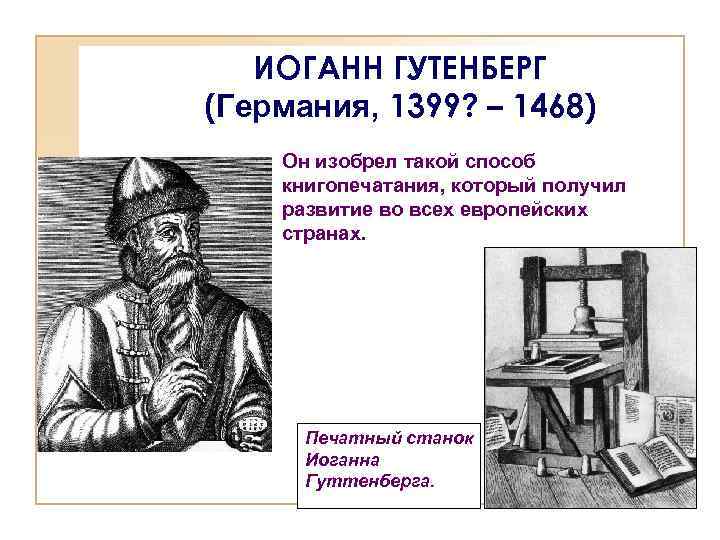 ИОГАНН ГУТЕНБЕРГ
(Германия, 1399? – 1468)

Он изобрел такой способ книгопечатания, который получил развитие во всех европейских странах.

Печатный станок Иоганна Гуттенберга.